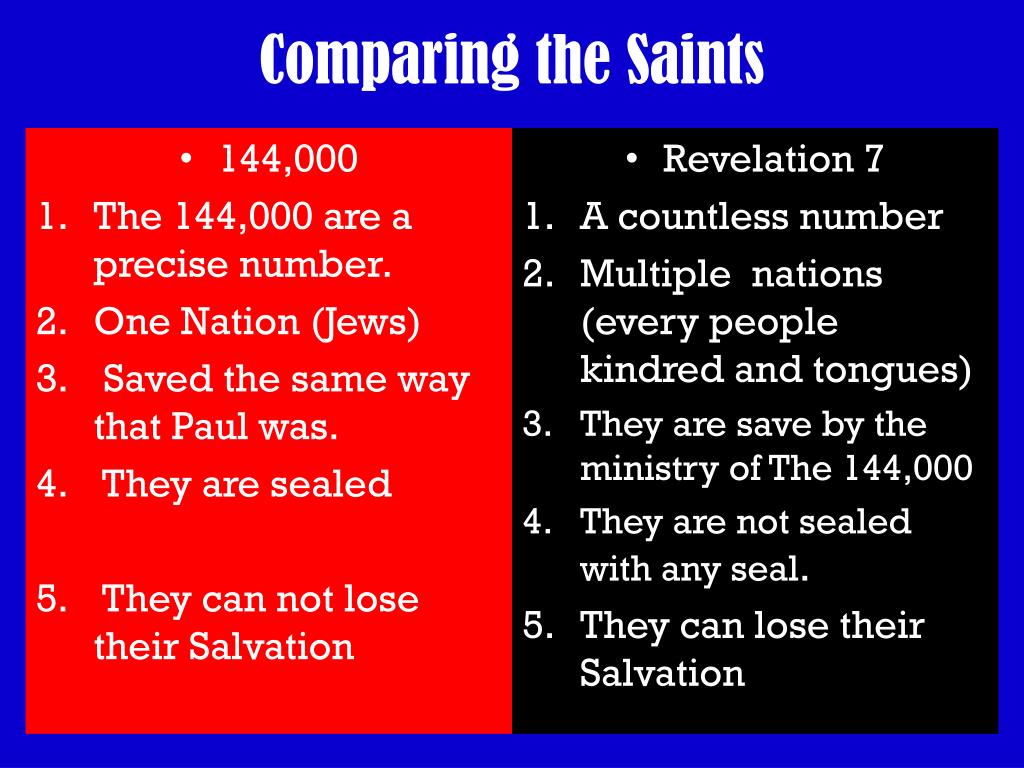 Comparing the Saints

• 144,000
1. The 144,000 are a precise number.
2. One Nation (Jews)
3. Saved the same way that Paul was.
4. They are sealed

5. They can not lose their Salvation

• Revelation 7
1. A countless number
2. Multiple nations (every people kindred and tongues)
3. They are save by the ministry of The 144,000
4. They are not sealed with any seal.
5. They can lose their Salvation